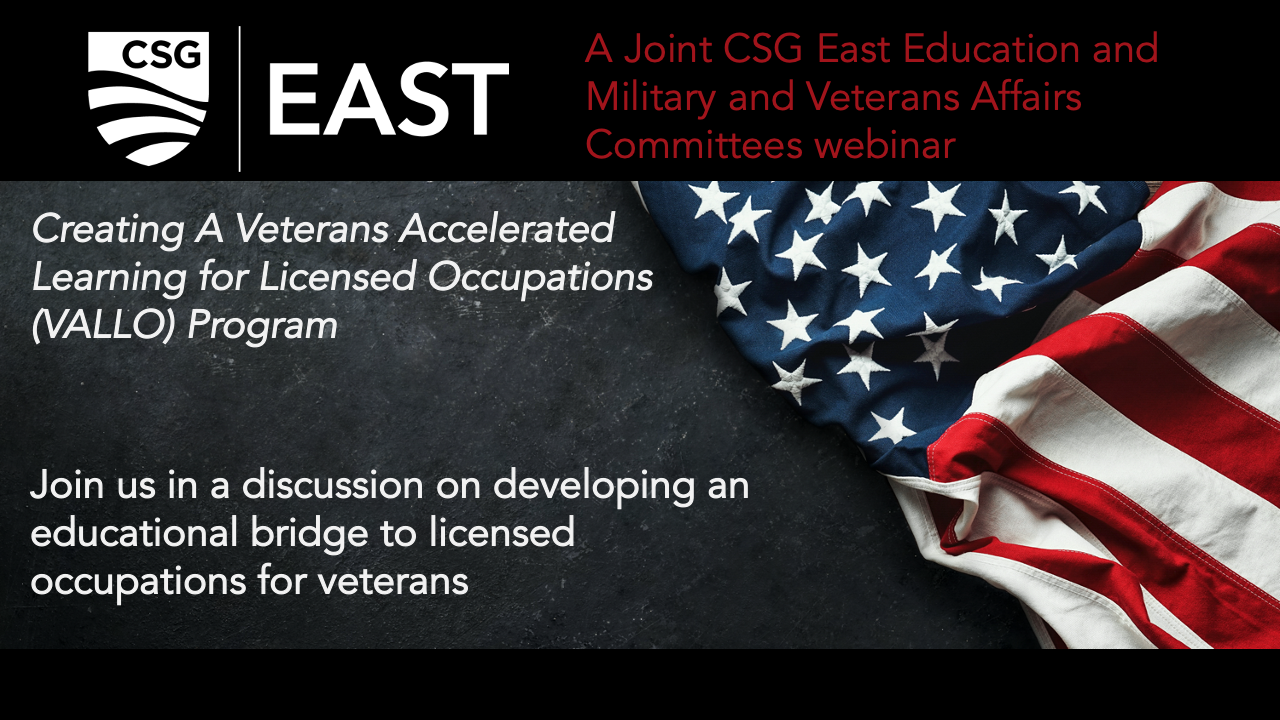 CSG

EAST

A Joint CSG East Education and Military and Veterans Affairs Committees webinar

Creating A Veterans Accelerated Learning for Licensed Occupations (VALLO) Program

Join us in a discussion on developing an educational bridge to licensed occupations for veterans